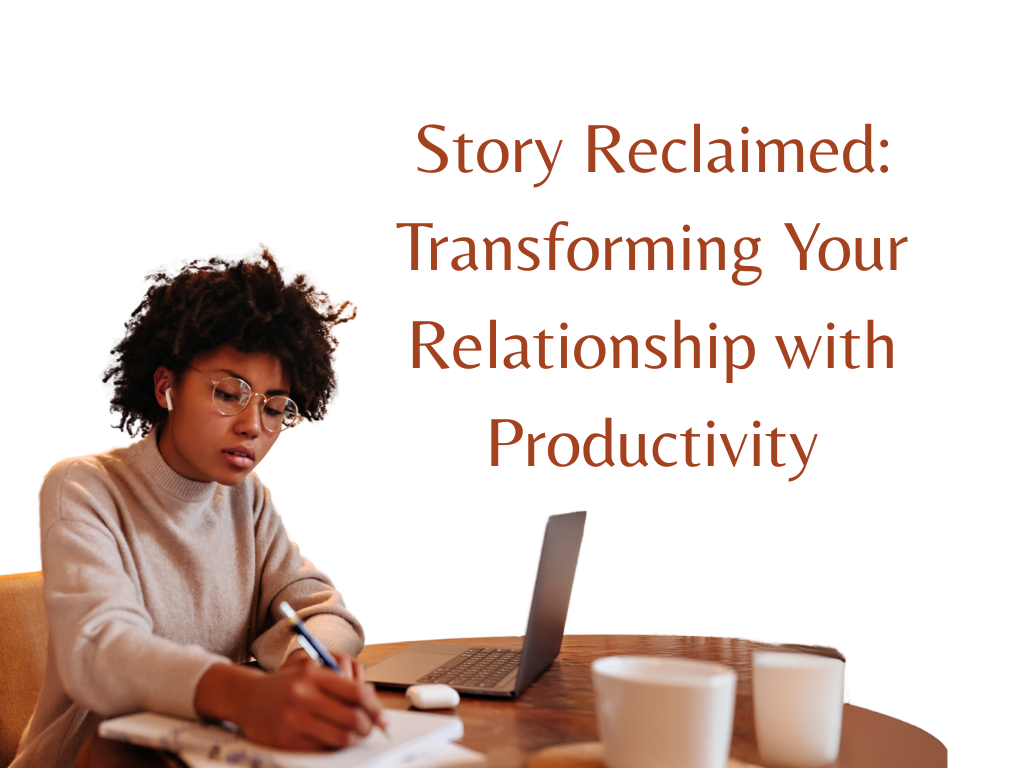 Story Reclaimed: Transforming Your Relationship with Productivity